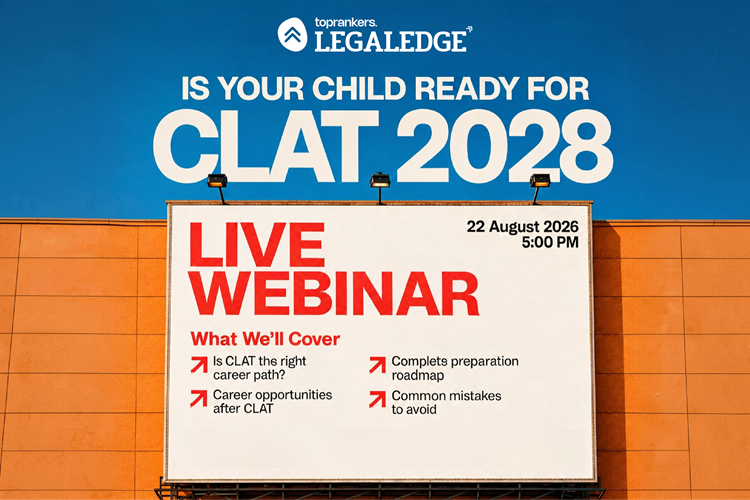 toprankers.
LEGALEDGE

IS YOUR CHILD READY FOR
CLAT 2028

LIVE
WEBINAR

22 August 2026
5:00 PM

What We'll Cover

Is CLAT the right career path?

Career opportunities after CLAT

Complets preparation roadmap

Common mistakes to avoid